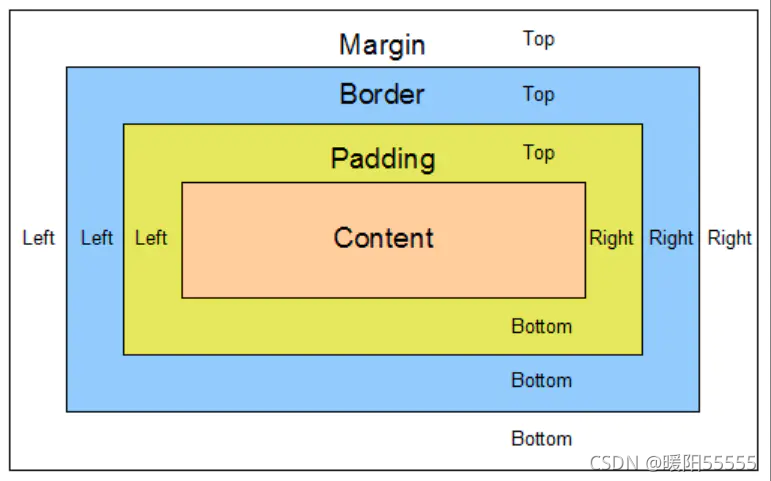 Margin Top

Border Top

Padding Top

Left Left Left Content Right Right Right

Bottom

Bottom

Bottom

CSDN @暖阳55555